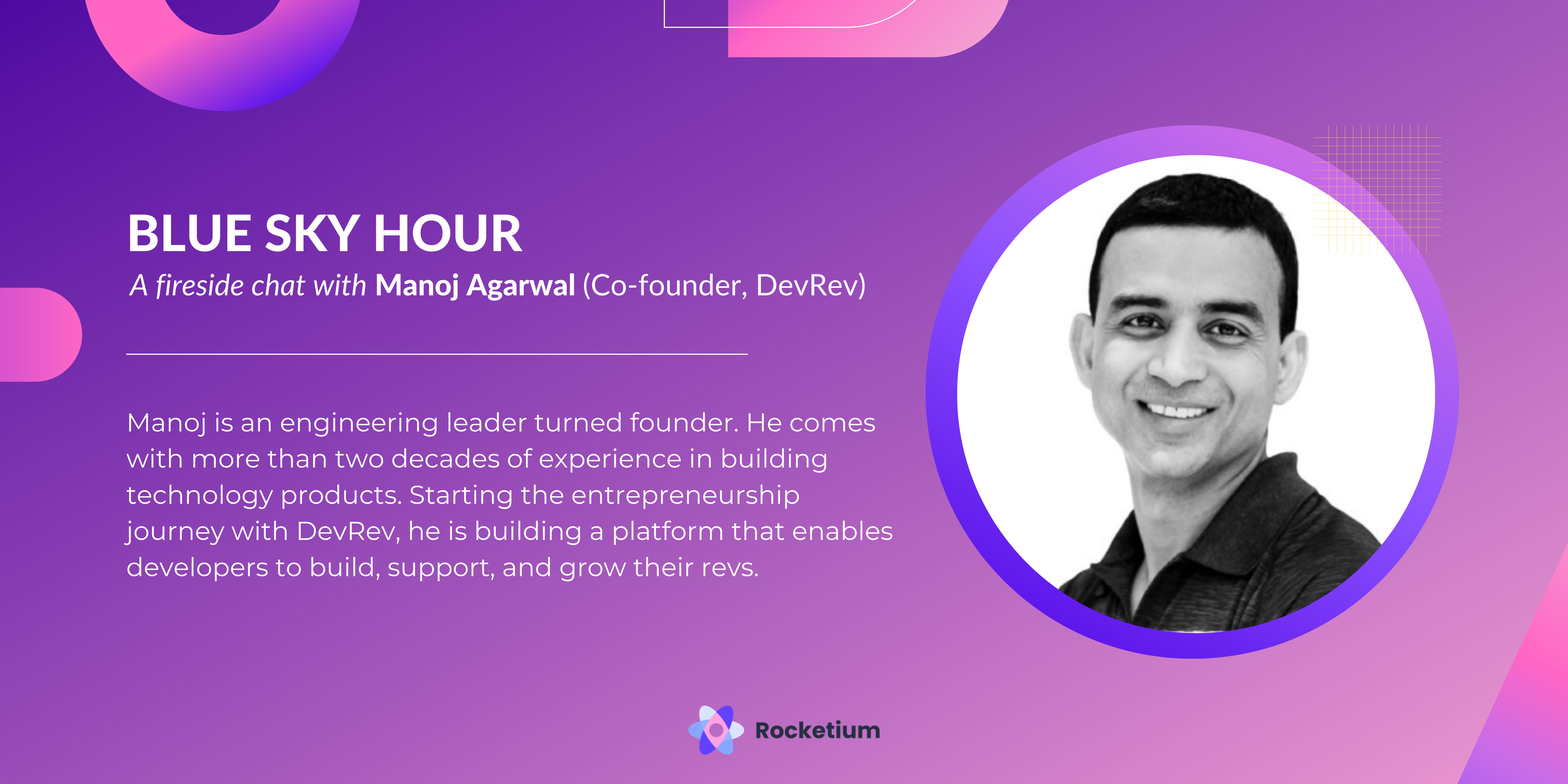 BLUE SKY HOUR

A fireside chat with Manoj Agarwal (Co-founder, DevRev)

Manoj is an engineering leader turned founder. He comes with more than two decades of experience in building technology products. Starting the entrepreneurship journey with DevRev, he is building a platform that enables developers to build, support, and grow their revs.

Rocketium